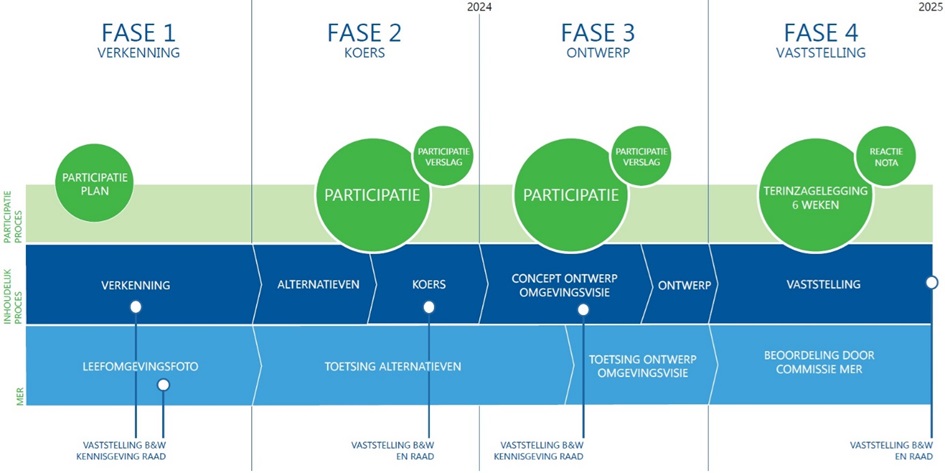 2024

2025

FASE 1
VERKENNING

FASE 2
KOERS

FASE 3
ONTWERP

FASE 4
VASTSTELLING

PARTICIPATIE PROCES

PARTICIPATIE PLAN

PARTICIPATIE

PARTICIPATIE VERSLAG

PARTICIPATIE

PARTICIPATIE VERSLAG

TERINZAGELEGGING 6 WEKEN

REACTIE NOTA

INHOUDELIJK PROCES

VERKENNING

ALTERNATIEVEN

KOERS

CONCEPT ONTWERP OMGEVINGSVISIE

ONTWERP

VASTSTELLING

MER

LEEFOMGEVINGSFOTO

TOETSING ALTERNATIEVEN

TOETSING ONTWERP OMGEVINGSVISIE

BEOORDELING DOOR COMMISSIE MER

VASTSTELLING B&W
KENNISGEVING RAAD

VASTSTELLING B&W
EN RAAD

VASTSTELLING B&W
KENNISGEVING RAAD

VASTSTELLING B&W
EN RAAD